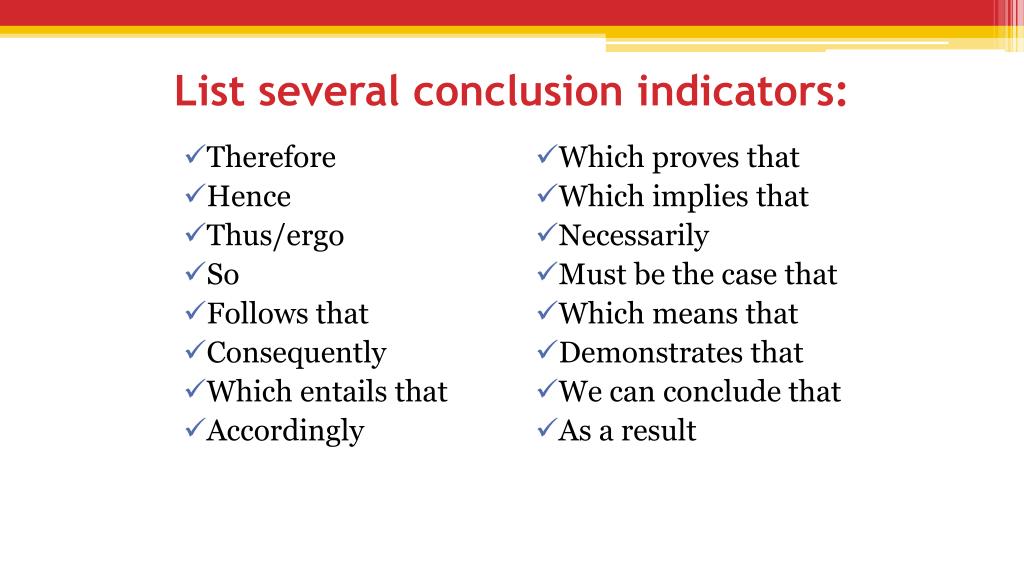 List several conclusion indicators:

✓Therefore
✓Hence
✓Thus/ergo
✓So
✓Follows that
✓Consequently
✓Which entails that
✓Accordingly

✓Which proves that
✓Which implies that
✓Necessarily
✓Must be the case that
✓Which means that
✓Demonstrates that
✓We can conclude that
✓As a result